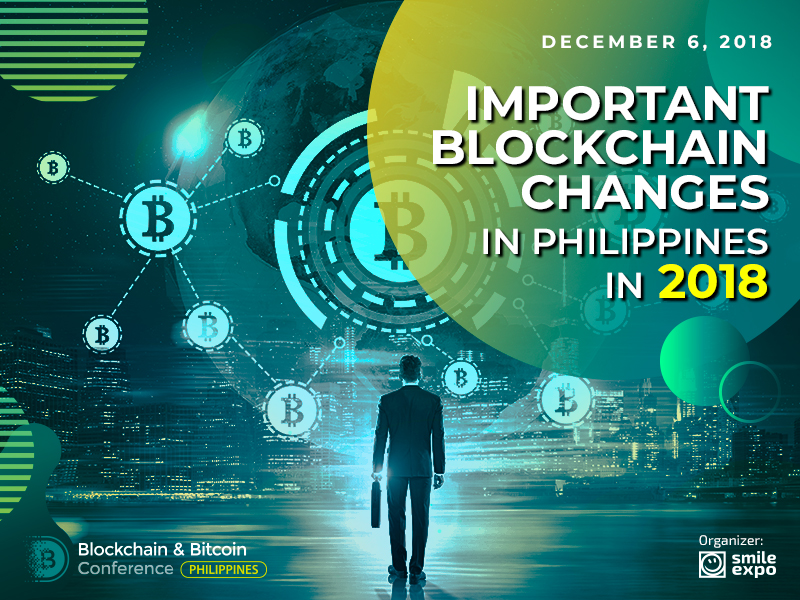 DECEMBER 6, 2018

IMPORTANT BLOCKCHAIN CHANGES IN PHILIPPINES IN 2018

Blockchain & Bitcoin Conference PHILIPPINES

Organizer: smile expo